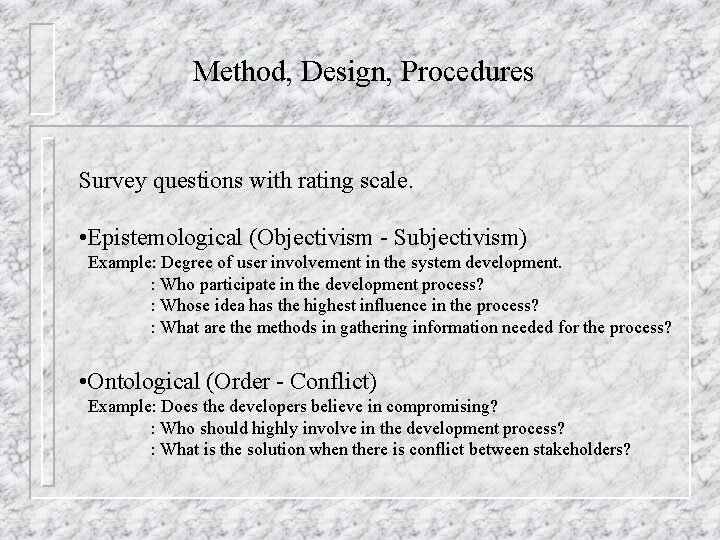 Method, Design, Procedures

Survey questions with rating scale.

•Epistemological (Objectivism - Subjectivism)
Example: Degree of user involvement in the system development.
: Who participate in the development process?
: Whose idea has the highest influence in the process?
: What are the methods in gathering information needed for the process?

•Ontological (Order - Conflict)
Example: Does the developers believe in compromising?
: Who should highly involve in the development process?
: What is the solution when there is conflict between stakeholders?